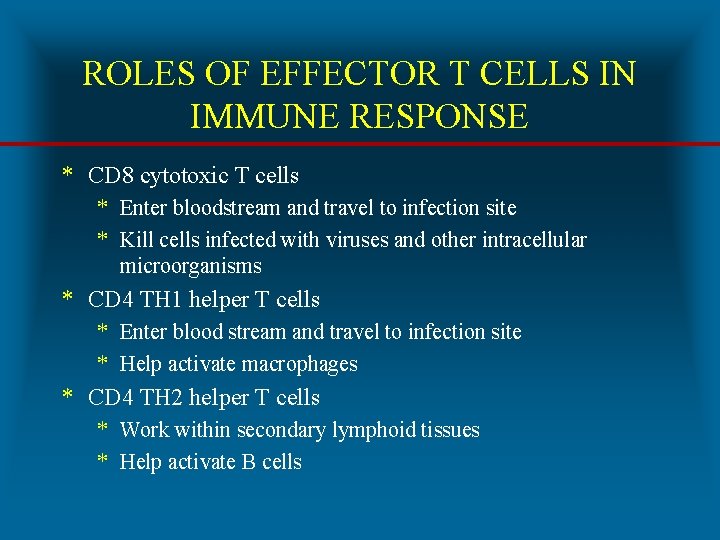 ROLES OF EFFECTOR T CELLS IN IMMUNE RESPONSE

* CD8 cytotoxic T cells
  * Enter bloodstream and travel to infection site
  * Kill cells infected with viruses and other intracellular microorganisms
* CD4 TH1 helper T cells
  * Enter blood stream and travel to infection site
  * Help activate macrophages
* CD4 TH2 helper T cells
  * Work within secondary lymphoid tissues
  * Help activate B cells